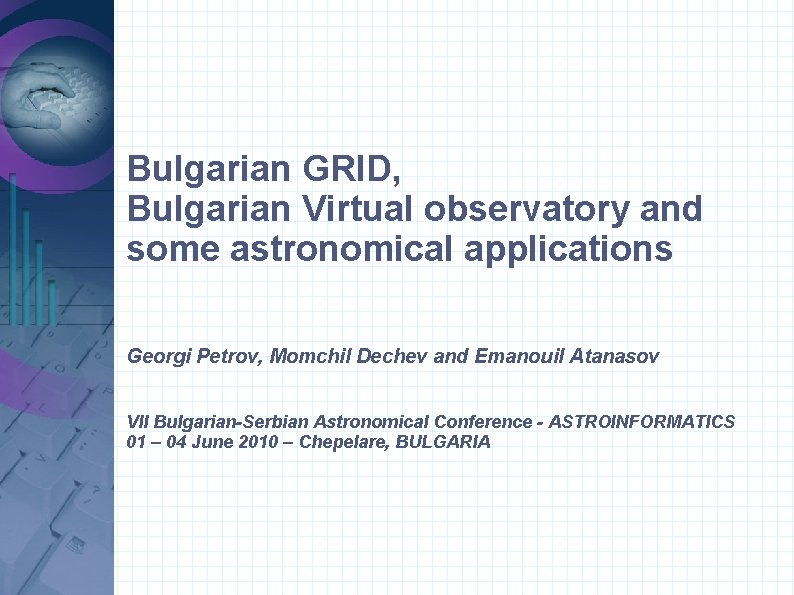 Bulgarian GRID,
Bulgarian Virtual observatory and some astronomical applications

Georgi Petrov, Momchil Dechev and Emanouil Atanasov

VII Bulgarian-Serbian Astronomical Conference - ASTROINFORMATICS
01 – 04 June 2010 – Chepelare, BULGARIA